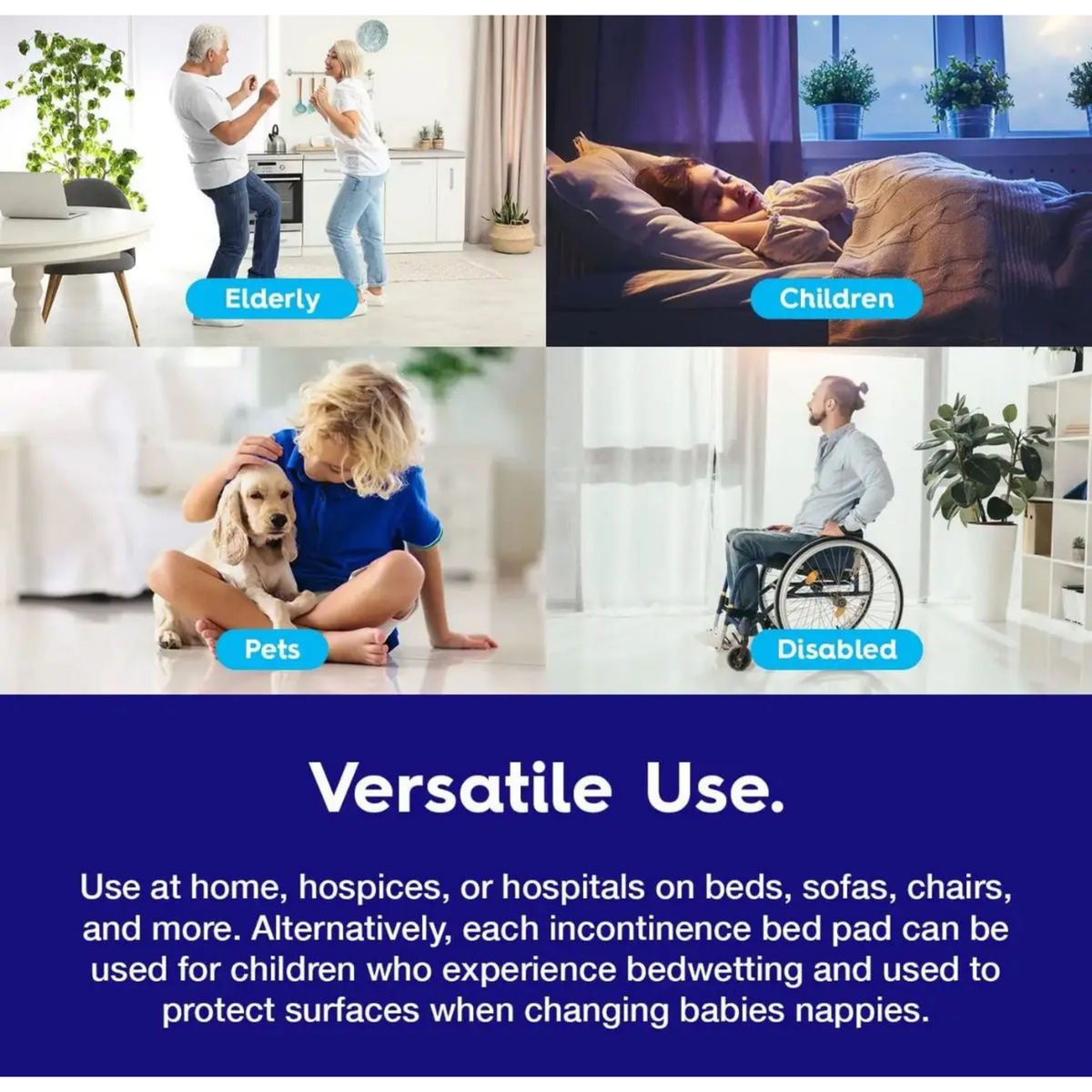 Elderly

Children

Pets

Disabled

Versatile Use.

Use at home, hospices, or hospitals on beds, sofas, chairs, and more. Alternatively, each incontinence bed pad can be used for children who experience bedwetting and used to protect surfaces when changing babies nappies.